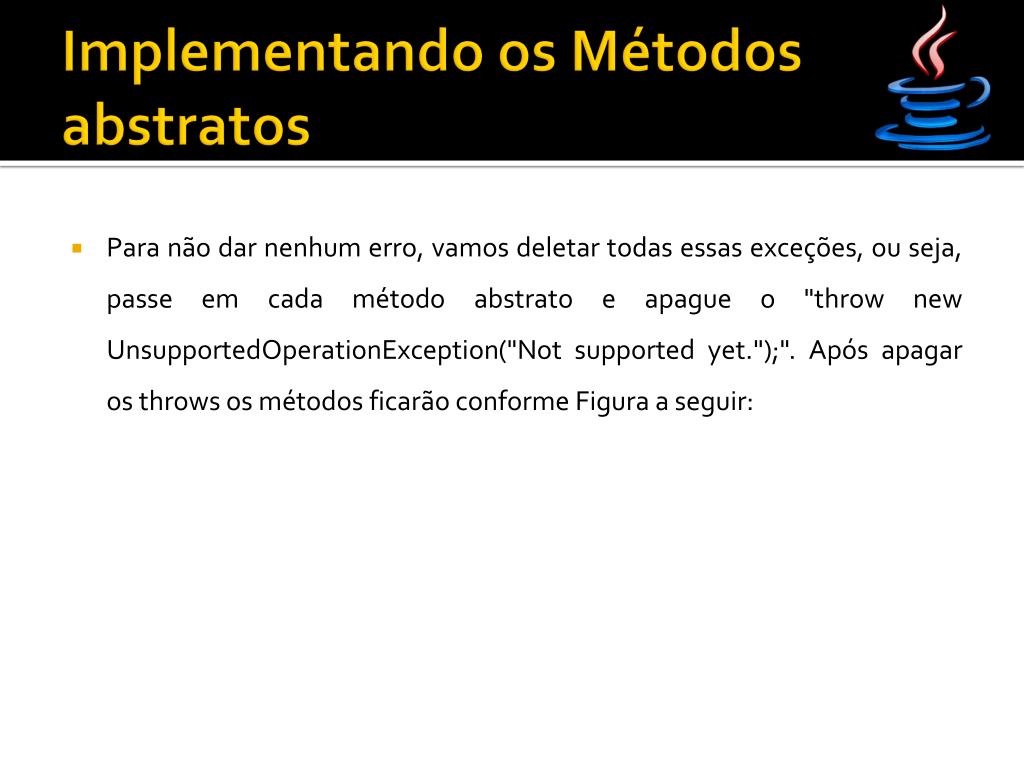 Implementando os Métodos abstratos

Para não dar nenhum erro, vamos deletar todas essas exceções, ou seja, passe em cada método abstrato e apague o "throw new UnsupportedOperationException("Not supported yet.");". Após apagar os throws os métodos ficarão conforme Figura a seguir: